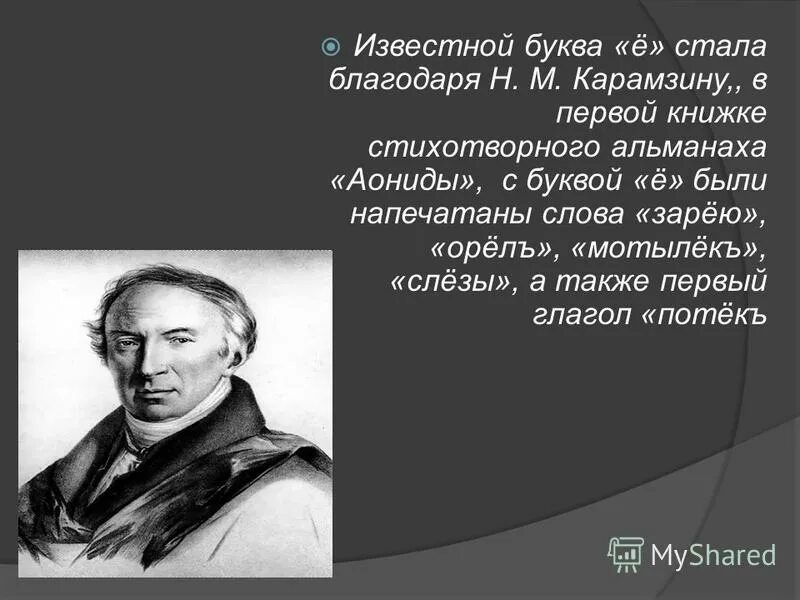 Известной буква «ё» стала благодаря Н. М. Карамзину,, в первой книжке стихотворного альманаха «Аониды», с буквой «ё» были напечатаны слова «зарёю», «орёлъ», «мотылёкъ», «слёзы», а также первый глагол «потёкъ

MyShared